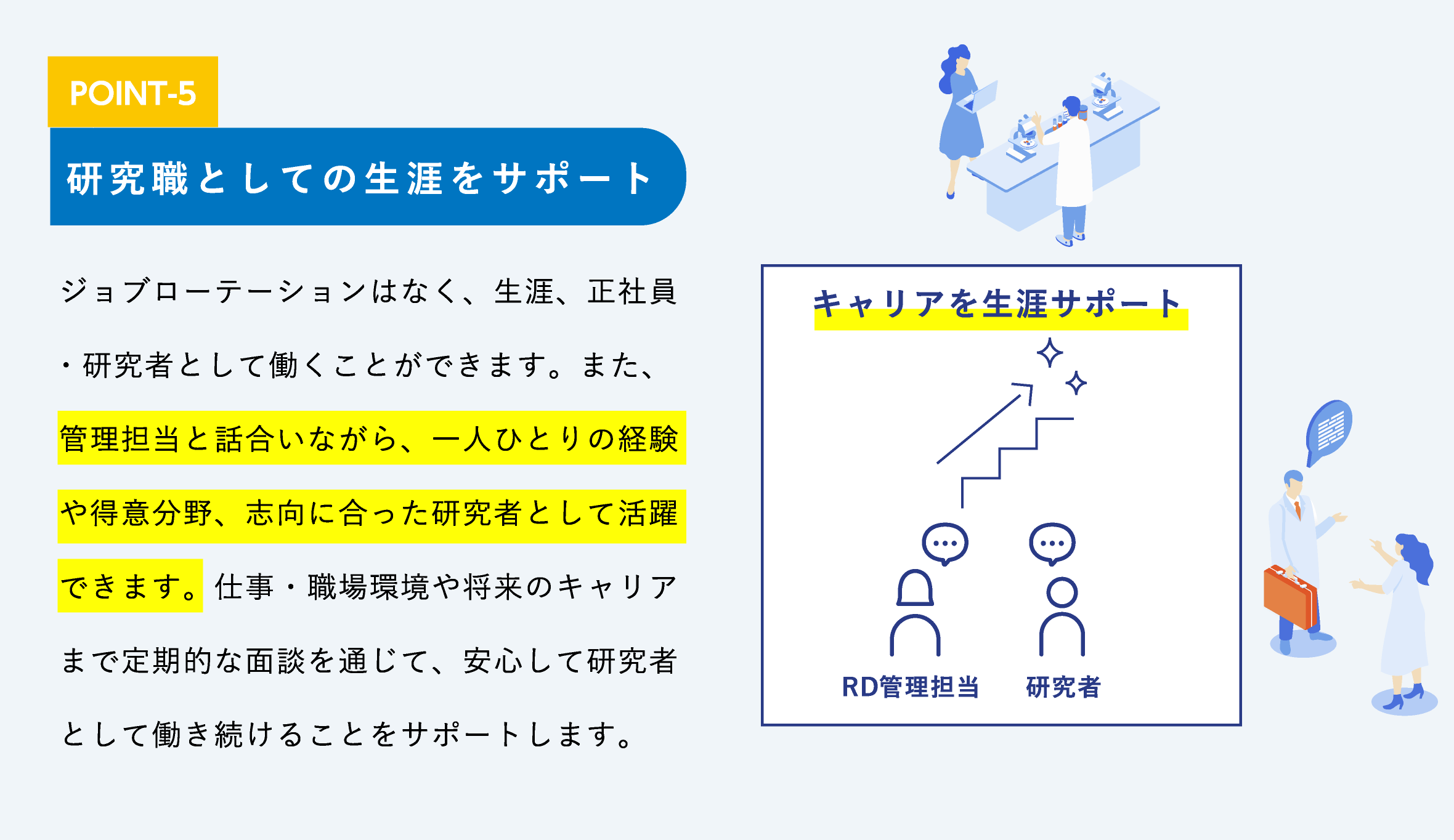 POINT-5

研究職としての生涯をサポート

ジョブローテーションはなく、生涯、正社員・研究者として働くことができます。また、管理担当と話合いながら、一人ひとりの経験や得意分野、志向に合った研究者として活躍できます。仕事・職場環境や将来のキャリアまで定期的な面談を通じて、安心して研究者として働き続けることをサポートします。

キャリアを生涯サポート

RD管理担当

研究者